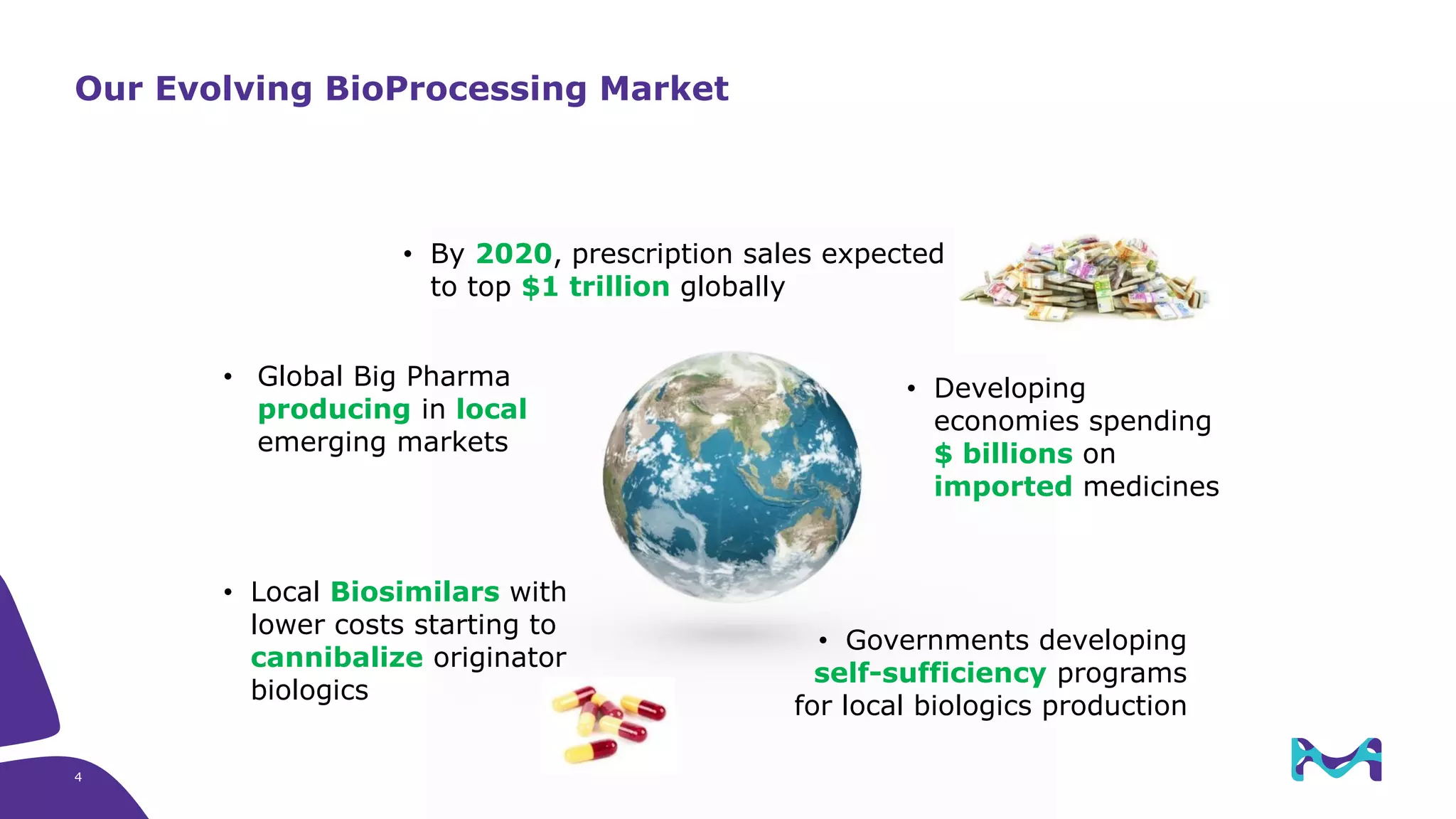 Our Evolving BioProcessing Market

• By 2020, prescription sales expected to top $1 trillion globally

• Global Big Pharma producing in local emerging markets

• Developing economies spending $ billions on imported medicines

• Local Biosimilars with lower costs starting to cannibalize originator biologics

• Governments developing self-sufficiency programs for local biologics production

4